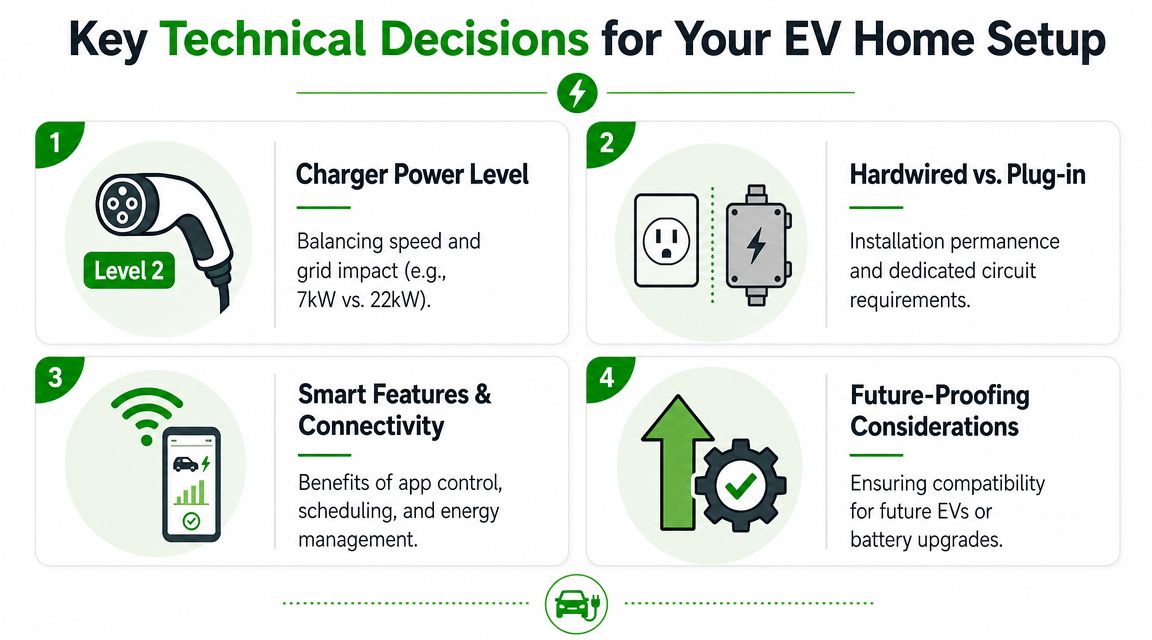 Key Technical Decisions for Your EV Home Setup

1

Level 2

Charger Power Level

Balancing speed and grid impact (e.g., 7kW vs. 22kW).

2

Hardwired vs. Plug-in

Installation permanence and dedicated circuit requirements.

3

Smart Features & Connectivity

Benefits of app control, scheduling, and energy management.

4

Future-Proofing Considerations

Ensuring compatibility for future EVs or battery upgrades.